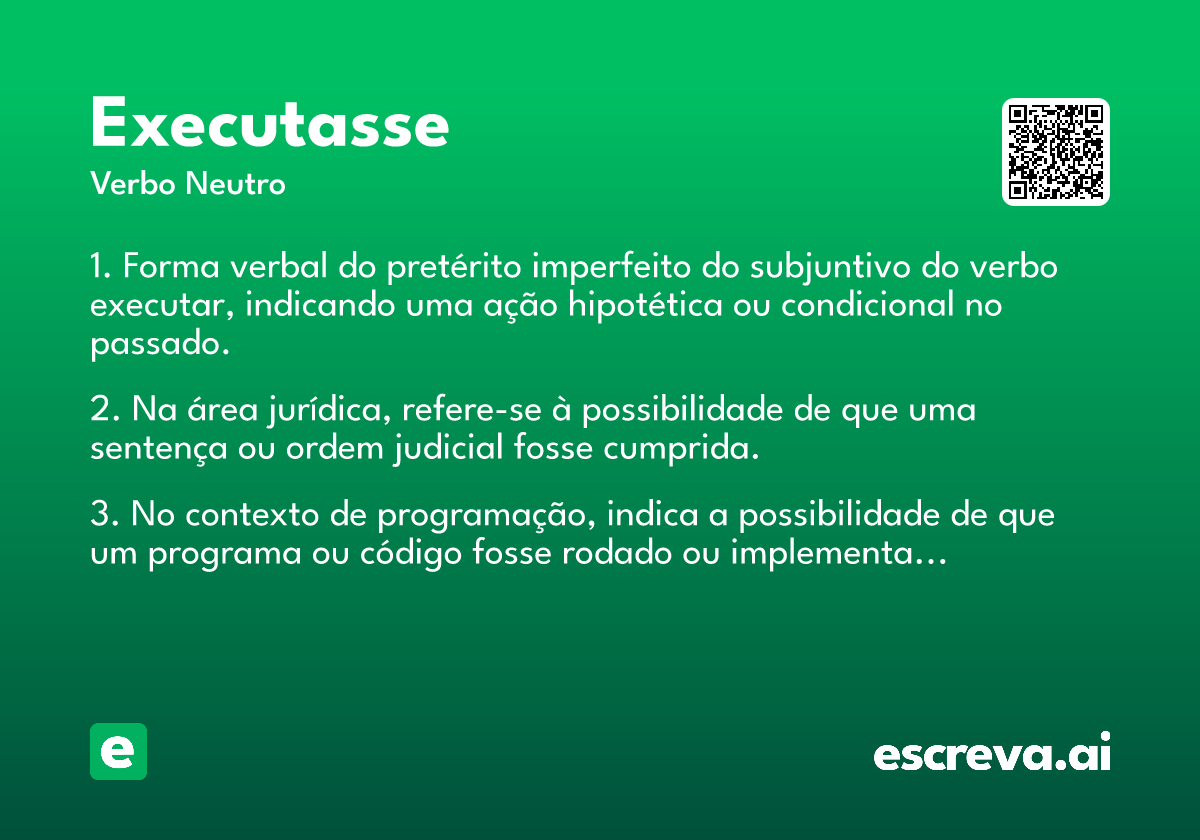 Executasse
Verbo Neutro

1. Forma verbal do pretérito imperfeito do subjuntivo do verbo executar, indicando uma ação hipotética ou condicional no passado.

2. Na área jurídica, refere-se à possibilidade de que uma sentença ou ordem judicial fosse cumprida.

3. No contexto de programação, indica a possibilidade de que um programa ou código fosse rodado ou implementa...

e

escreva.ai